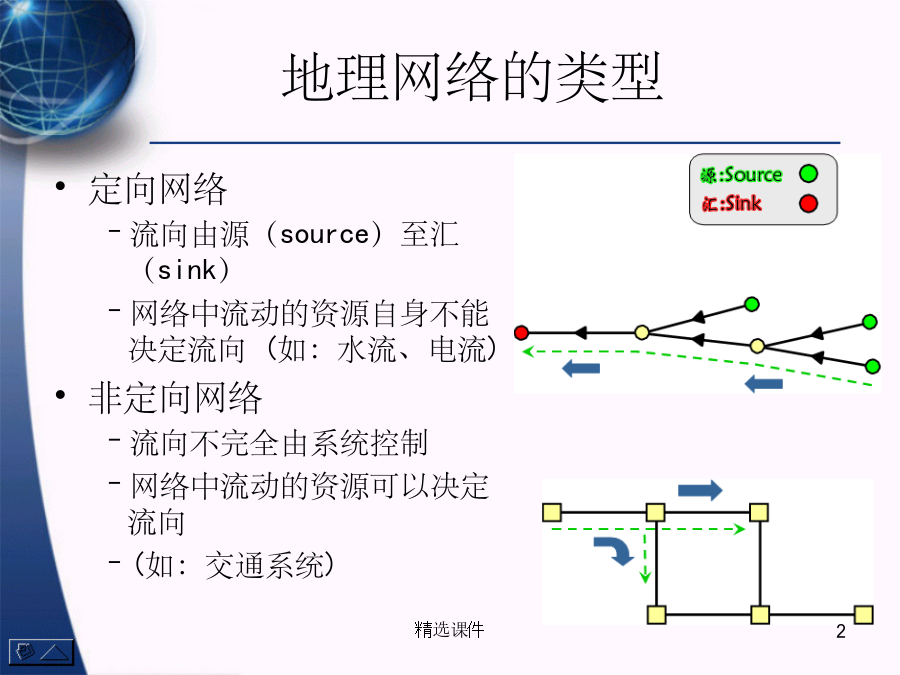 地理网络的类型

• 定向网络
  – 流向由源（source）至汇（sink）
  – 网络中流动的资源自身不能决定流向（如：水流、电流）
• 非定向网络
  – 流向不完全由系统控制
  – 网络中流动的资源可以决定流向
  –（如：交通系统）

源:Source
汇:Sink

精选课件

2